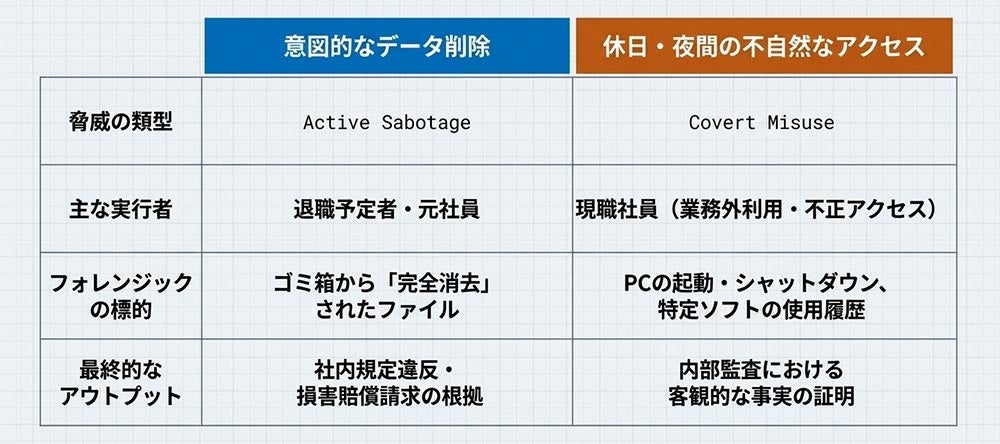 | | 意図的なデータ削除 | 休日・夜間の不自然なアクセス |
|---|---|---|
| 脅威の類型 | Active Sabotage | Covert Misuse |
| 主な実行者 | 退職予定者・元社員 | 現職社員（業務外利用・不正アクセス） |
| フォレンジックの標的 | ゴミ箱から「完全消去」されたファイル | PCの起動・シャットダウン、特定ソフトの使用履歴 |
| 最終的なアウトプット | 社内規定違反・損害賠償請求の根拠 | 内部監査における客観的な事実の証明 |